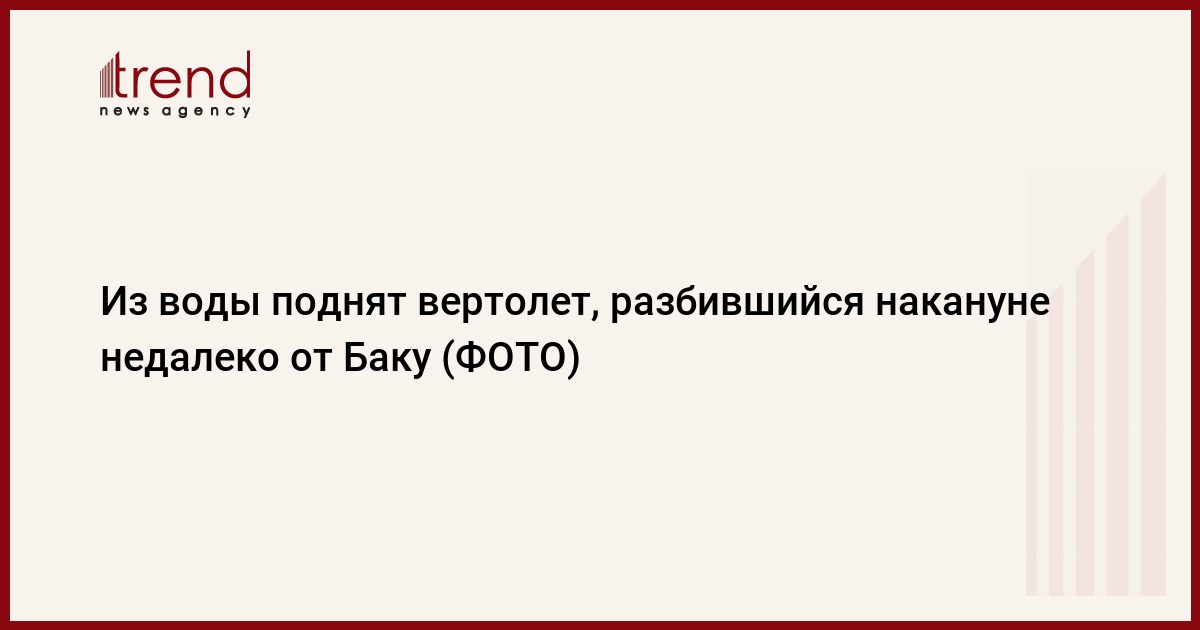 trend
news agency

Из воды поднят вертолет, разбившийся накануне недалеко от Баку (ФОТО)